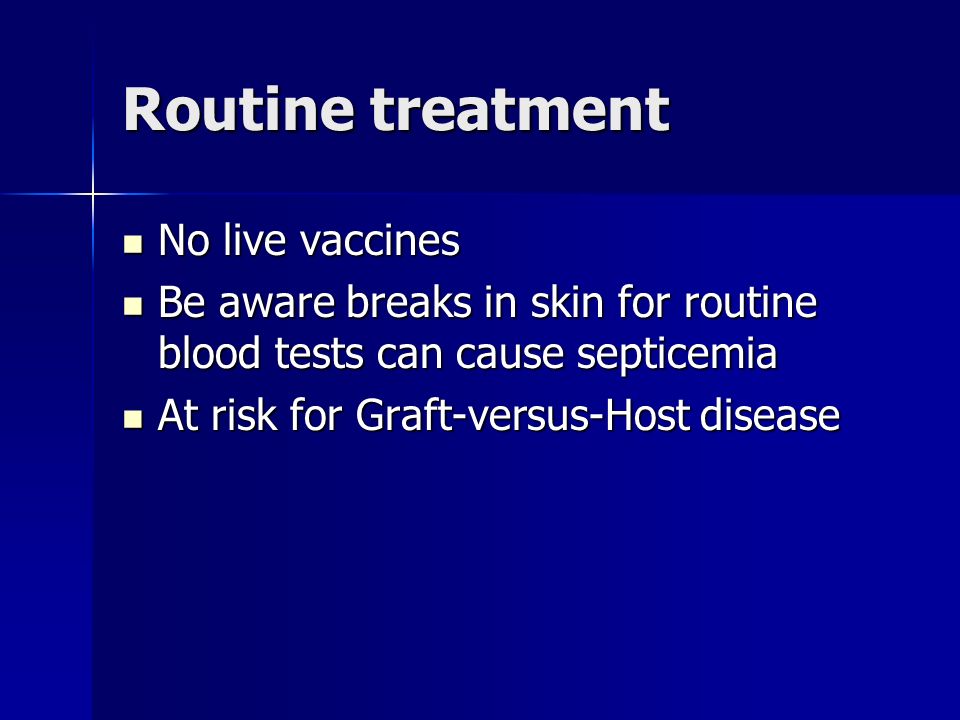 Routine treatment

- No live vaccines
- Be aware breaks in skin for routine blood tests can cause septicemia
- At risk for Graft-versus-Host disease